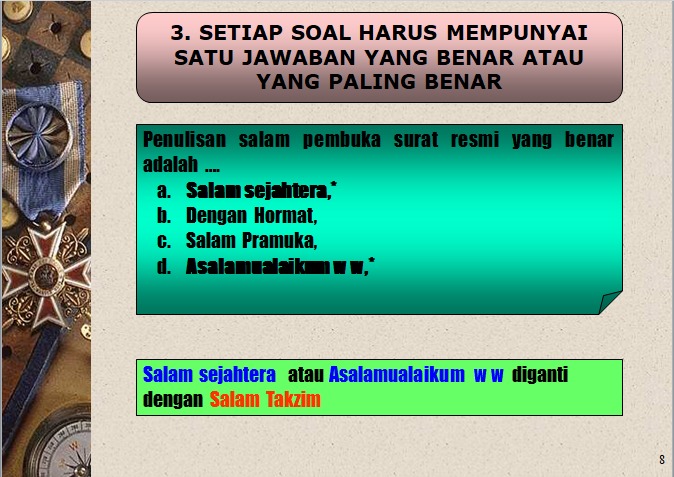 3. SETIAP SOAL HARUS MEMPUNYAI SATU JAWABAN YANG BENAR ATAU YANG PALING BENAR

Penulisan salam pembuka surat resmi yang benar adalah ....
a. Salam sejahtera,*
b. Dengan Hormat,
c. Salam Pramuka,
d. Asalamualaikum w w,*

Salam sejahtera atau Asalamualaikum w w diganti dengan Salam Takzim

8